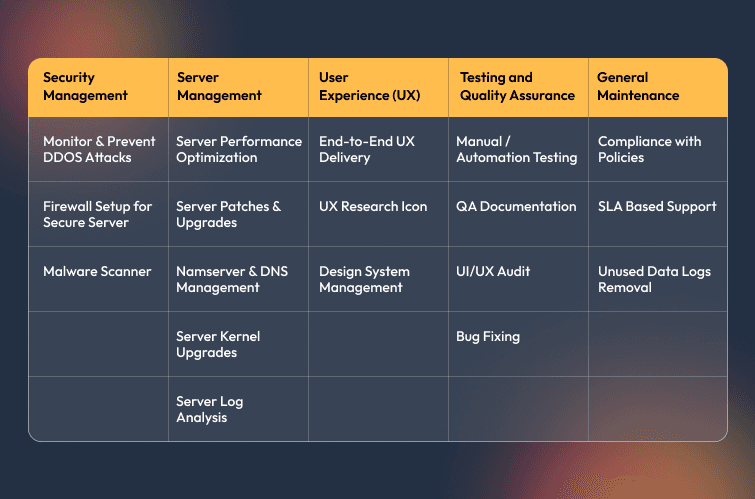 | Security Management | Server Management | User Experience (UX) | Testing and Quality Assurance | General Maintenance |
|---|---|---|---|---|
| Monitor & Prevent DDOS Attacks | Server Performance Optimization | End-to-End UX Delivery | Manual / Automation Testing | Compliance with Policies |
| Firewall Setup for Secure Server | Server Patches & Upgrades | UX Research Icon | QA Documentation | SLA Based Support |
| Malware Scanner | Namserver & DNS Management | Design System Management | UI/UX Audit | Unused Data Logs Removal |
| | Server Kernel Upgrades | | Bug Fixing | |
| | Server Log Analysis | | | |